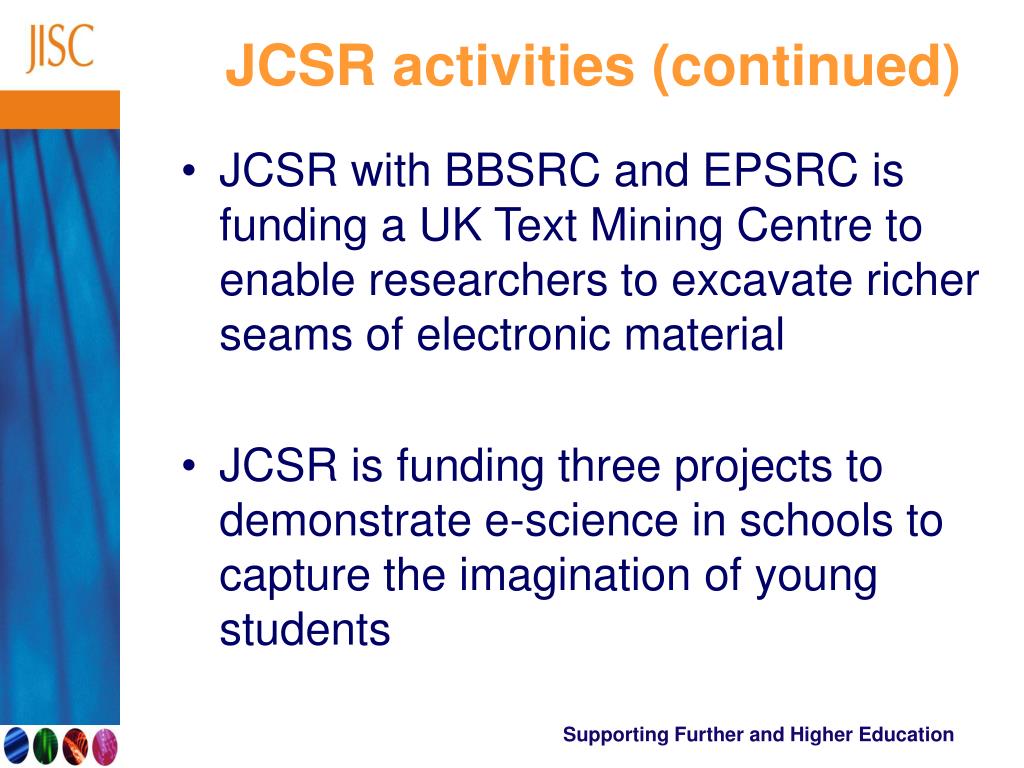 JISC

JCSR activities (continued)

• JCSR with BBSRC and EPSRC is funding a UK Text Mining Centre to enable researchers to excavate richer seams of electronic material

• JCSR is funding three projects to demonstrate e-science in schools to capture the imagination of young students

Supporting Further and Higher Education